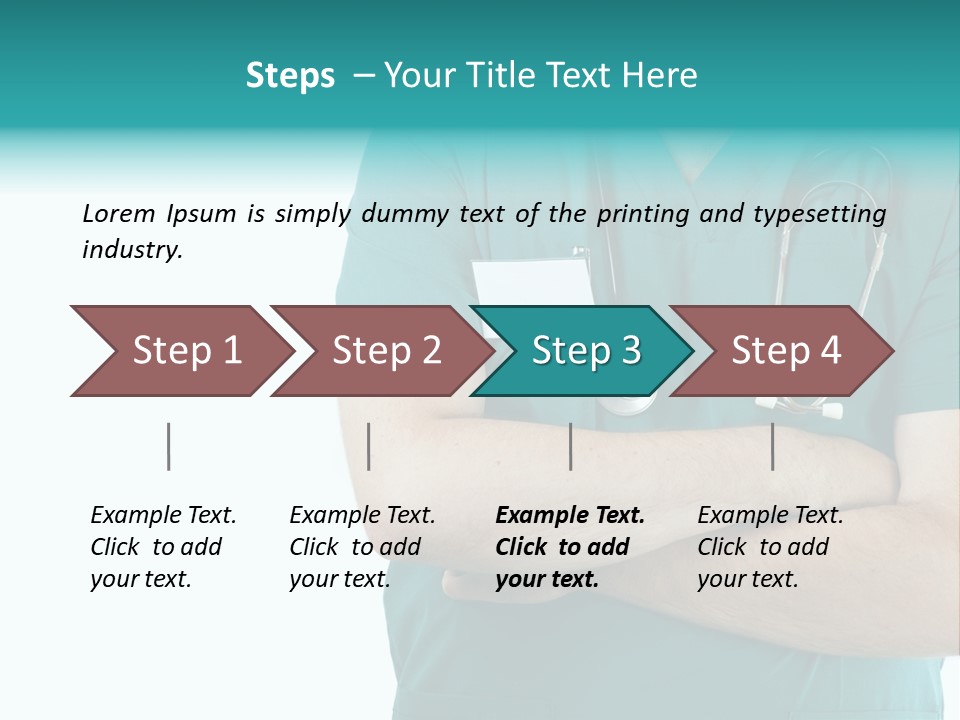 Steps – Your Title Text Here

Lorem Ipsum is simply dummy text of the printing and typesetting industry.

Step 1

Step 2

Step 3

Step 4

Example Text. Click to add your text.

Example Text. Click to add your text.

Example Text. Click to add your text.

Example Text. Click to add your text.